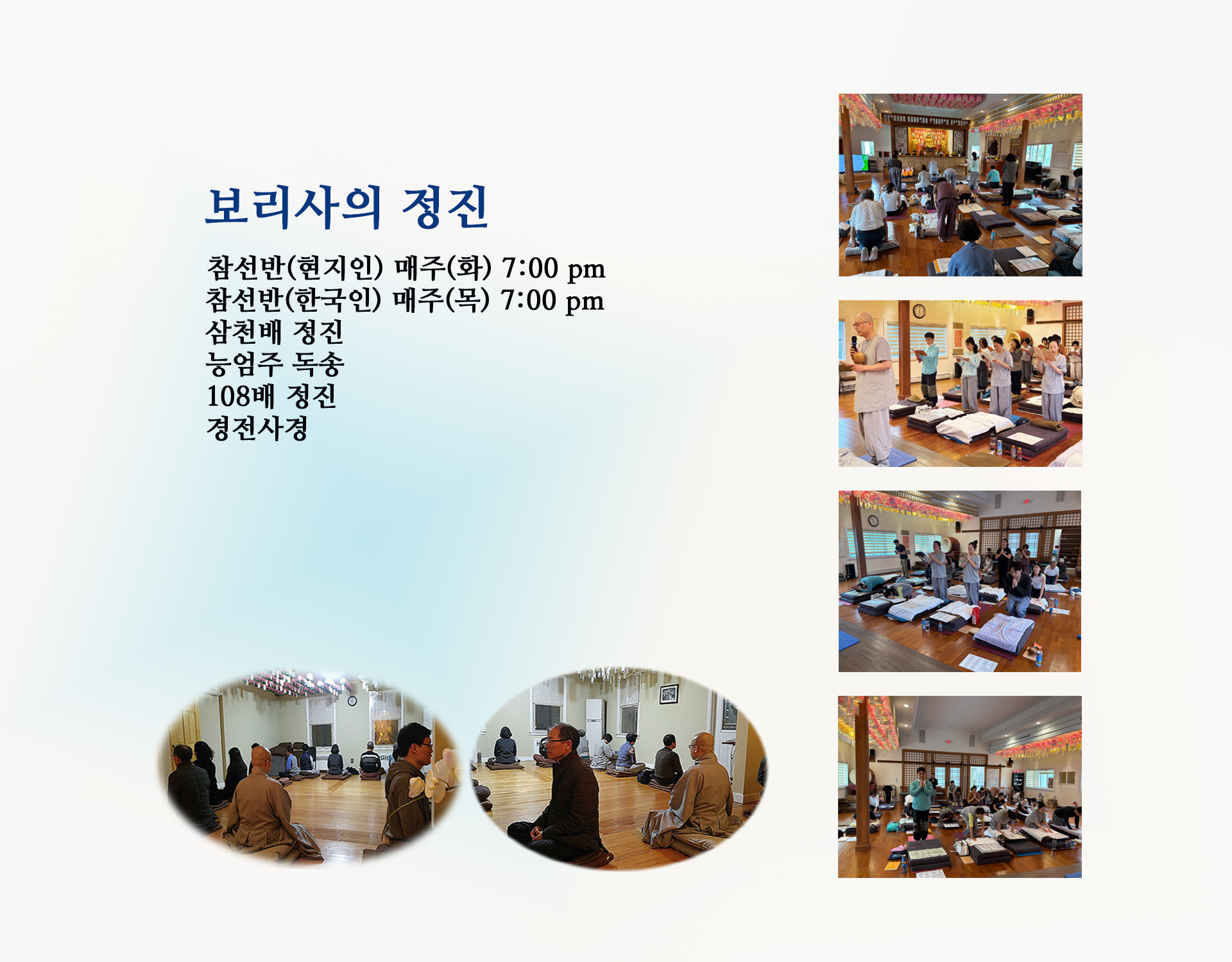 보리사의 정진

참선반(현지인) 매주(화) 7:00 pm
참선반(한국인) 매주(목) 7:00 pm
삼천배 정진
능엄주 독송
108배 정진
경전사경